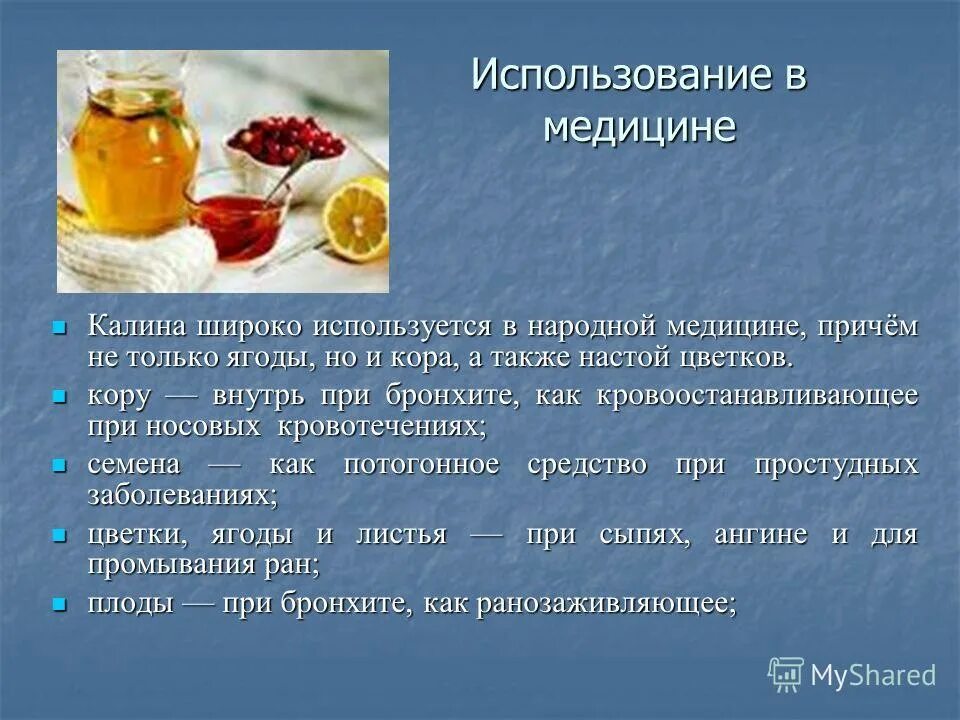 Использование в медицине

- Калина широко используется в народной медицине, причём не только ягоды, но и кора, а также настой цветков.
- кору — внутрь при бронхите, как кровоостанавливающее при носовых кровотечениях;
- семена — как потогонное средство при простудных заболеваниях;
- цветки, ягоды и листья — при сыпях, ангине и для промывания ран;
- плоды — при бронхите, как ранозаживляющее;

MyShared